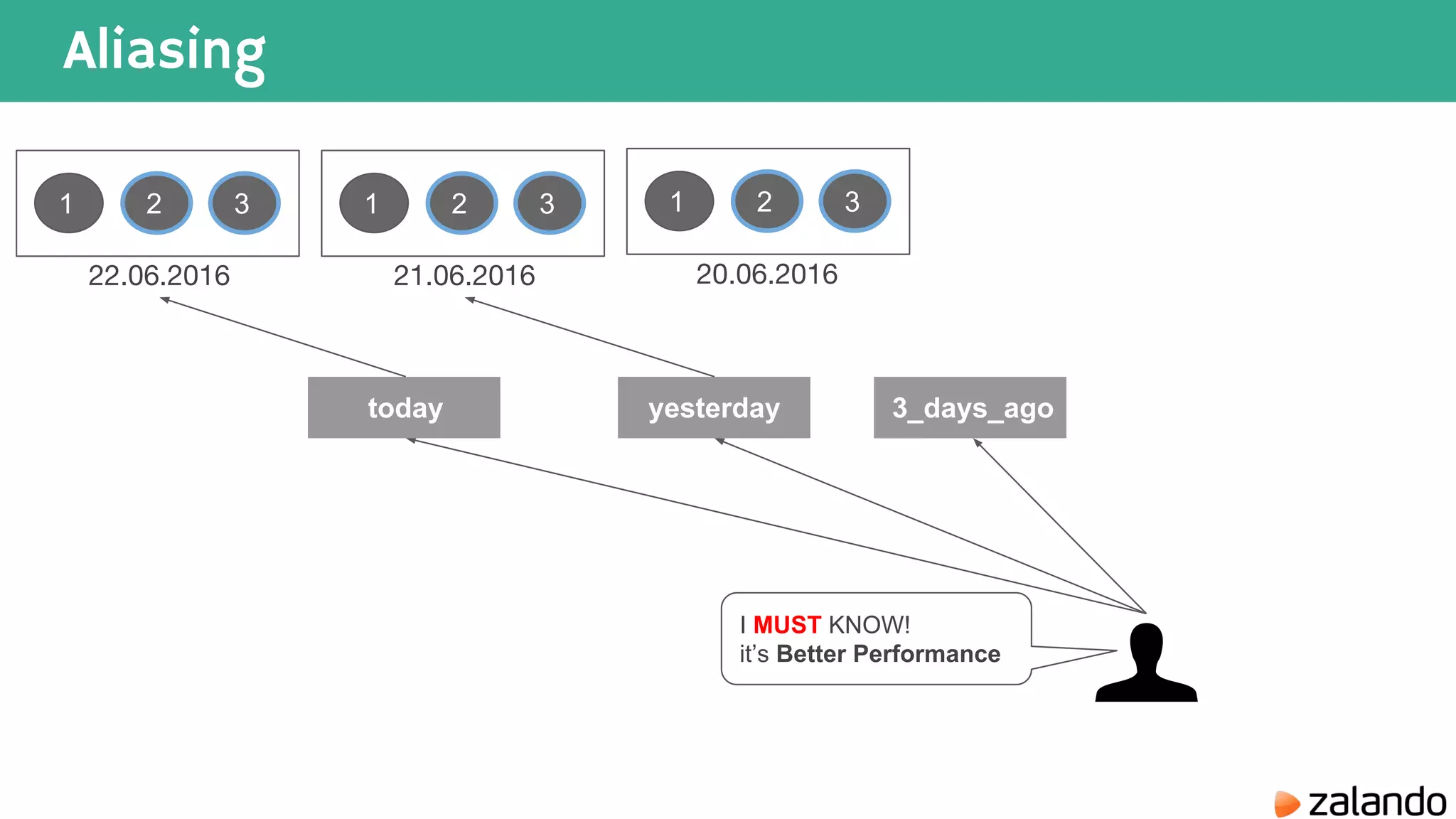 Aliasing

1 2 3
22.06.2016

1 2 3
21.06.2016

1 2 3
20.06.2016

today

yesterday

3_days_ago

I MUST KNOW!
it's Better Performance

zalando